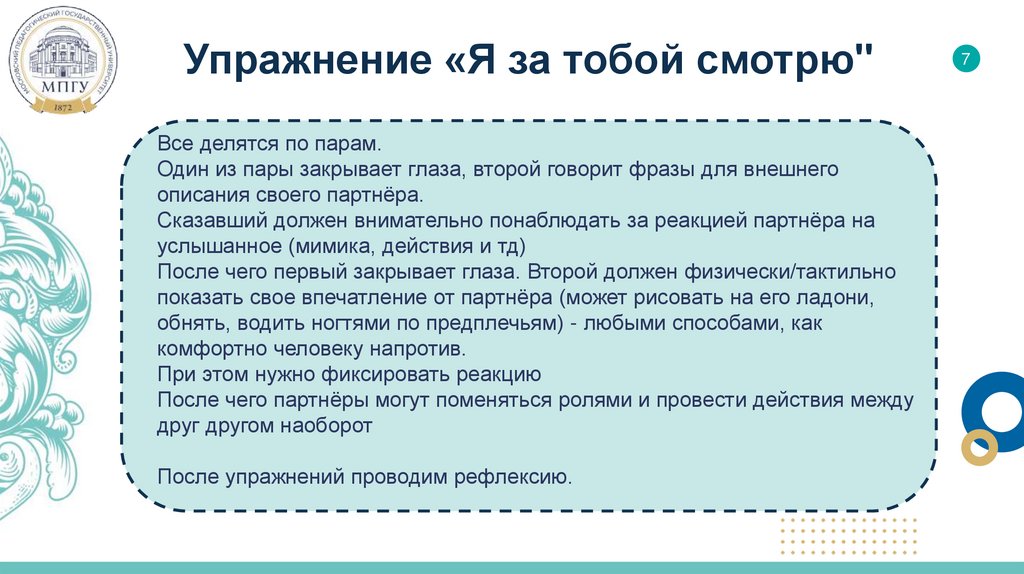 МОСКОВСКИЙ ПЕДАГОГИЧЕСКИЙ ГОСУДАРСТВЕННЫЙ УНИВЕРСИТЕТ
МПГУ
1872

Упражнение «Я за тобой смотрю"

7

Все делятся по парам.
Один из пары закрывает глаза, второй говорит фразы для внешнего описания своего партнёра.
Сказавший должен внимательно понаблюдать за реакцией партнёра на услышанное (мимика, действия и тд)
После чего первый закрывает глаза. Второй должен физически/тактильно показать свое впечатление от партнёра (может рисовать на его ладони, обнять, водить ногтями по предплечьям) - любыми способами, как комфортно человеку напротив.
При этом нужно фиксировать реакцию
После чего партнёры могут поменяться ролями и провести действия между друг другом наоборот

После упражнений проводим рефлексию.